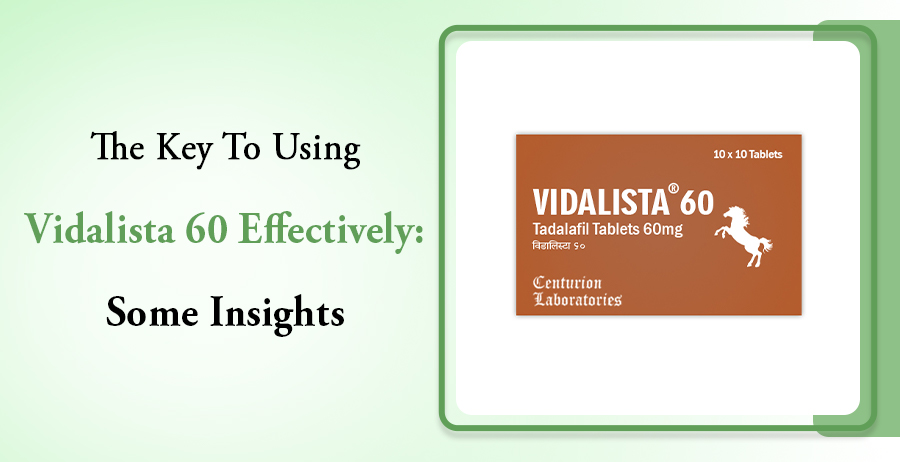 The Key To Using

Vidalista 60 Effectively:

Some Insights

10 x 10 Tablets

VIDALISTA® 60

Tadalafil Tablets 60mg

विडालिस्टा ६०

Centurion Laboratories